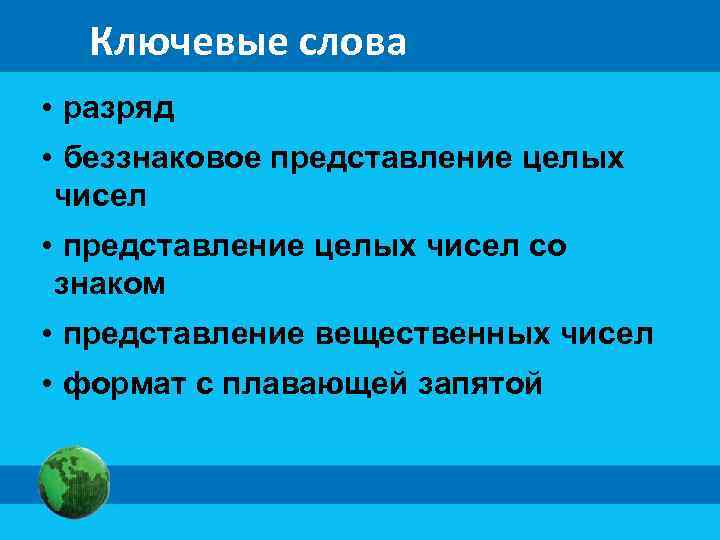 Ключевые слова

• разряд

• беззнаковое представление целых чисел

• представление целых чисел со знаком

• представление вещественных чисел

• формат с плавающей запятой